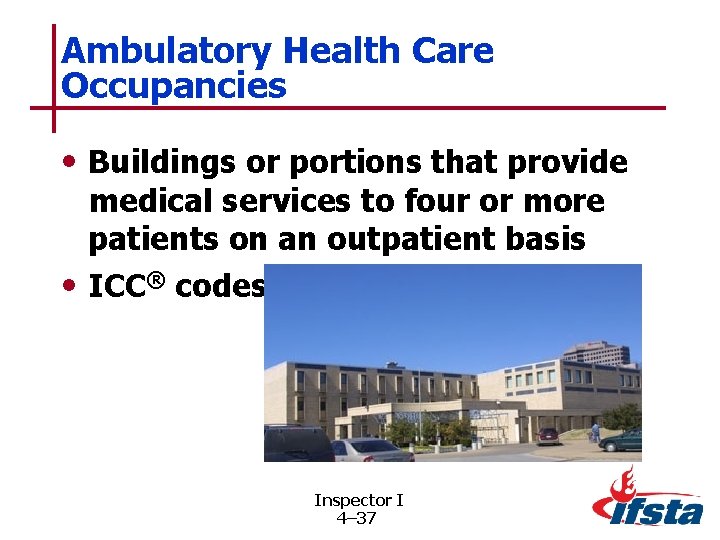 Ambulatory Health Care Occupancies

• Buildings or portions that provide medical services to four or more patients on an outpatient basis

• ICC® codes

Inspector I
4–37

ifsta